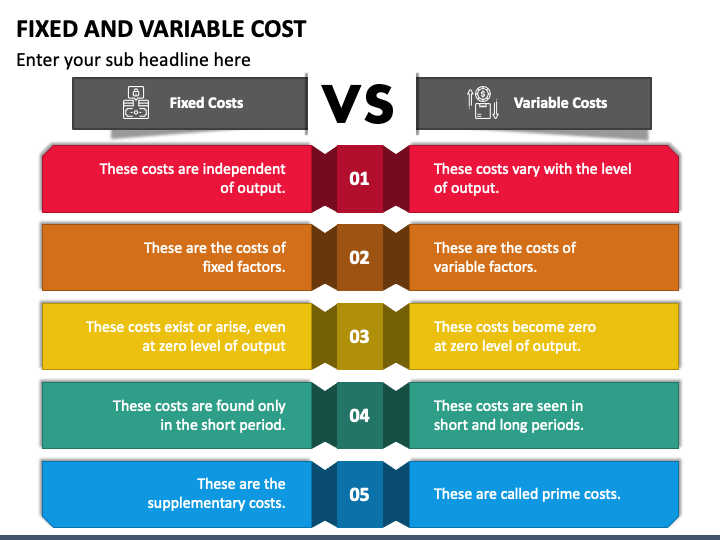 FIXED AND VARIABLE COST

Enter your sub headline here

Fixed Costs

VS

Variable Costs

These costs are independent of output.

01

These costs vary with the level of output.

These are the costs of fixed factors.

02

These are the costs of variable factors.

These costs exist or arise, even at zero level of output

03

These costs become zero at zero level of output.

These costs are found only in the short period.

04

These costs are seen in short and long periods.

These are the supplementary costs.

05

These are called prime costs.